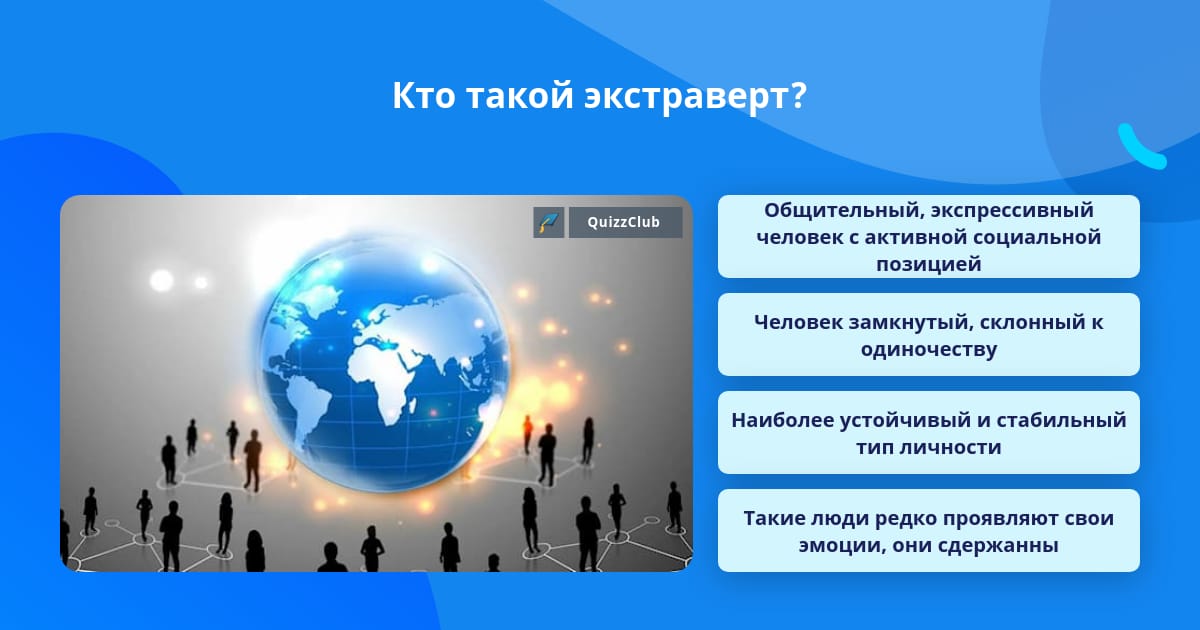 Кто такой экстраверт?

QuizzClub

Общительный, экспрессивный человек с активной социальной позицией

Человек замкнутый, склонный к одиночеству

Наиболее устойчивый и стабильный тип личности

Такие люди редко проявляют свои эмоции, они сдержанны